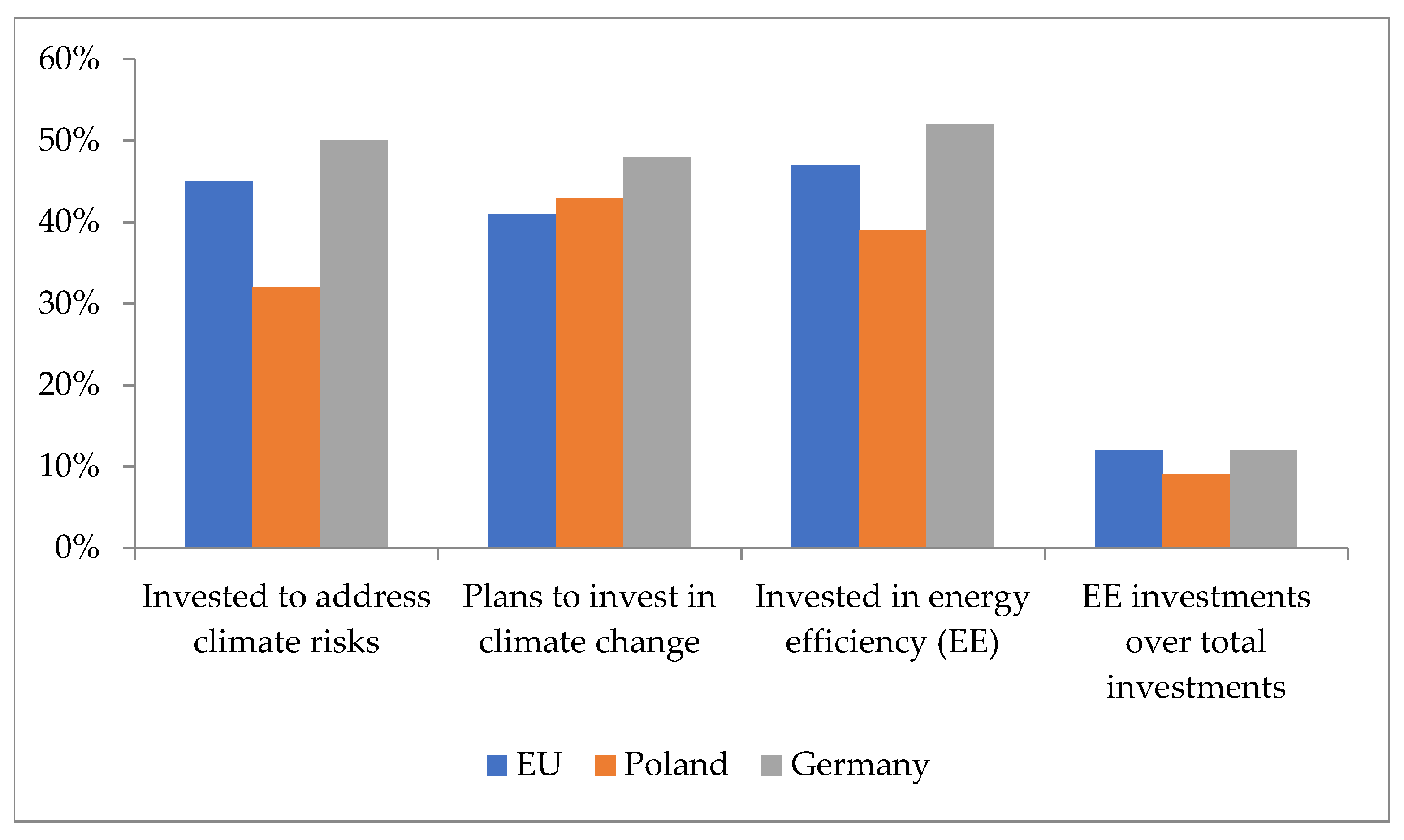 60%
50%
40%
30%
20%
10%
0%

Invested to address climate risks

Plans to invest in climate change

Invested in energy efficiency (EE)

EE investments over total investments

EU Poland Germany